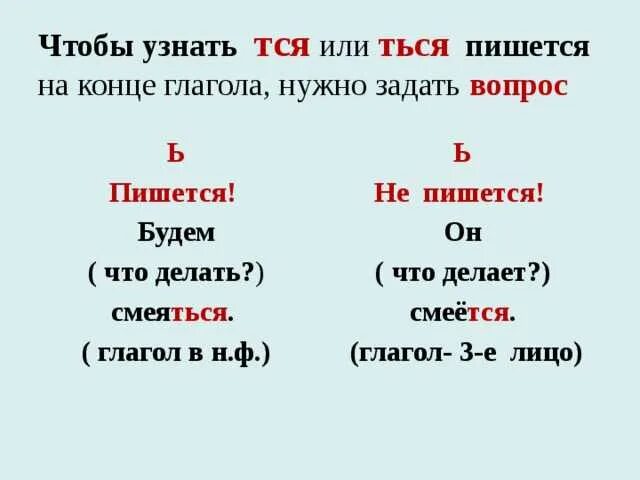 Чтобы узнать тся или ться пишется на конце глагола, нужно задать вопрос

Ь
Пишется!
Будем
( что делать?)
смеяться.
( глагол в н.ф.)

Ь
Не пишется!
Он
( что делает?)
смеётся.
(глагол- 3-е лицо)